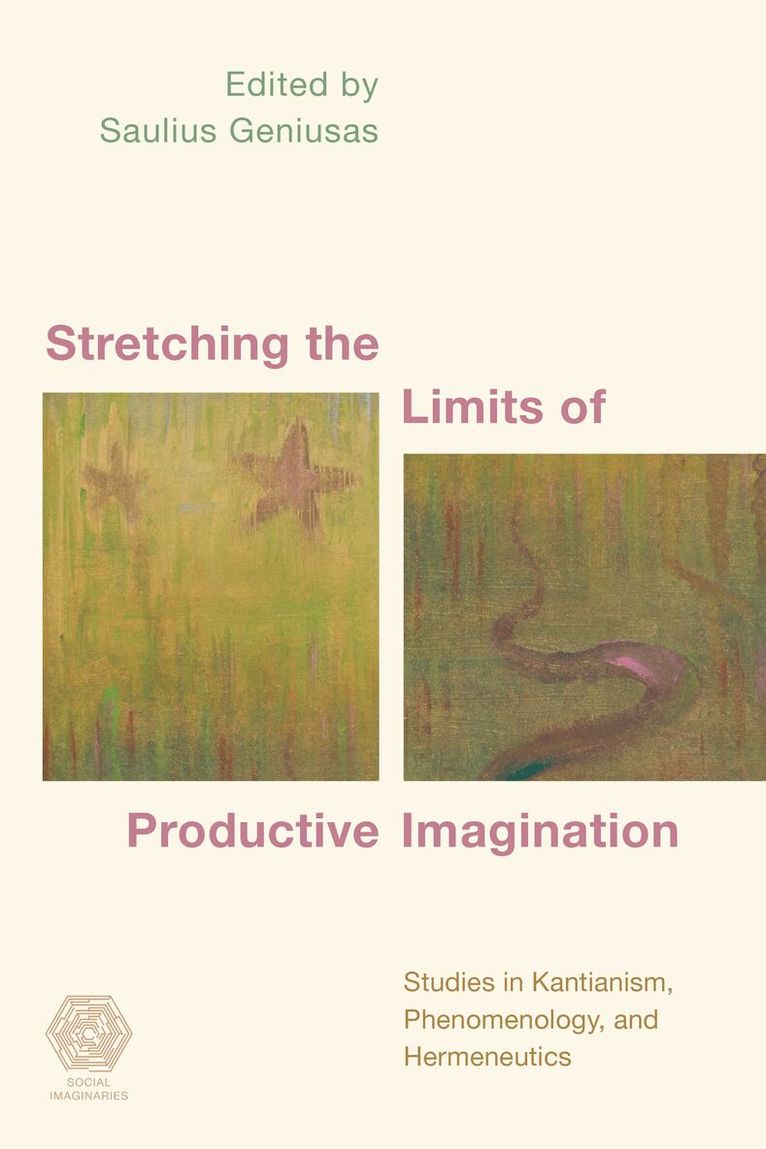 Edited by
Saulius Geniusas

Stretching the Limits of Productive Imagination

Studies in Kantianism, Phenomenology, and Hermeneutics

SOCIAL IMAGINARIES